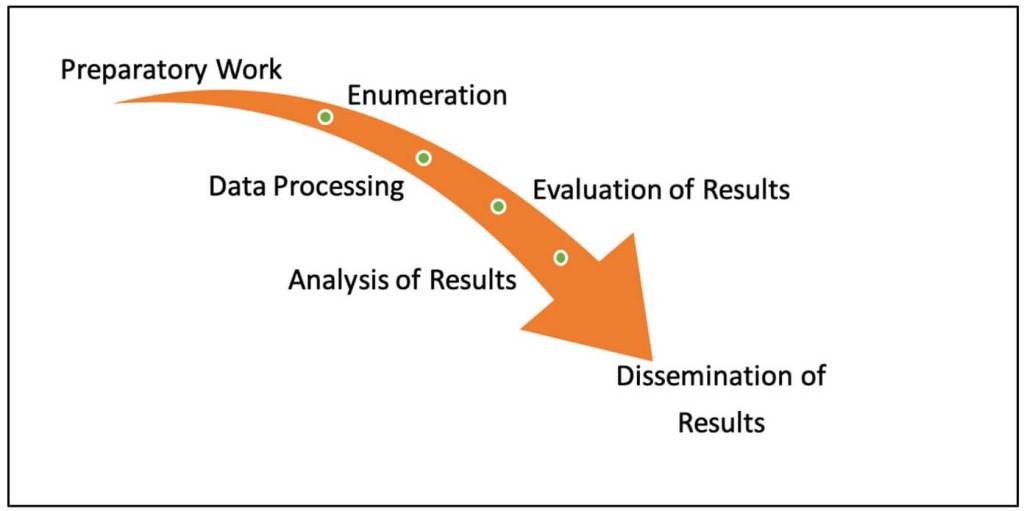 Preparatory Work

Enumeration

Data Processing

Evaluation of Results

Analysis of Results

Dissemination of Results